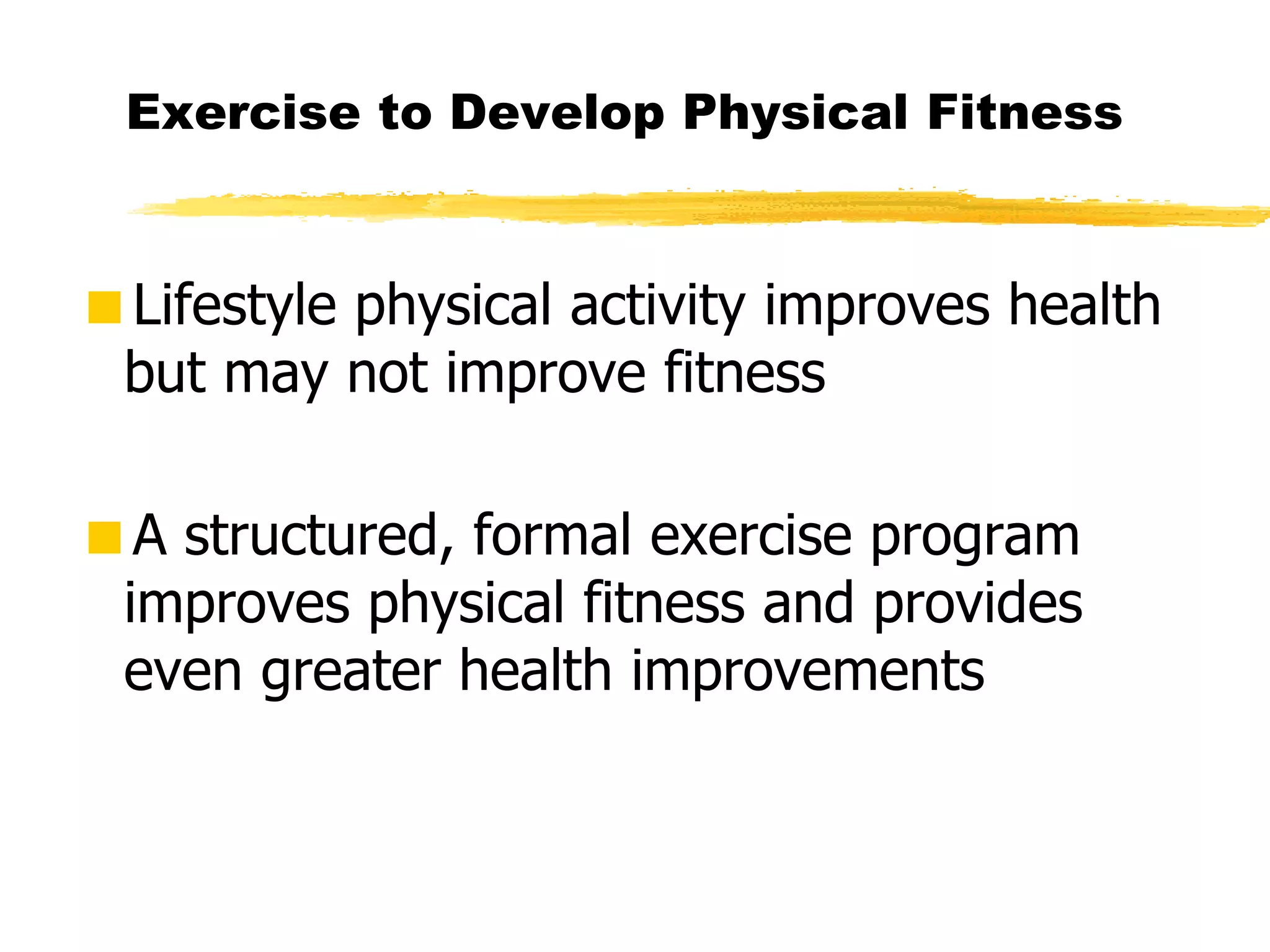 Exercise to Develop Physical Fitness

Lifestyle physical activity improves health but may not improve fitness

A structured, formal exercise program improves physical fitness and provides even greater health improvements